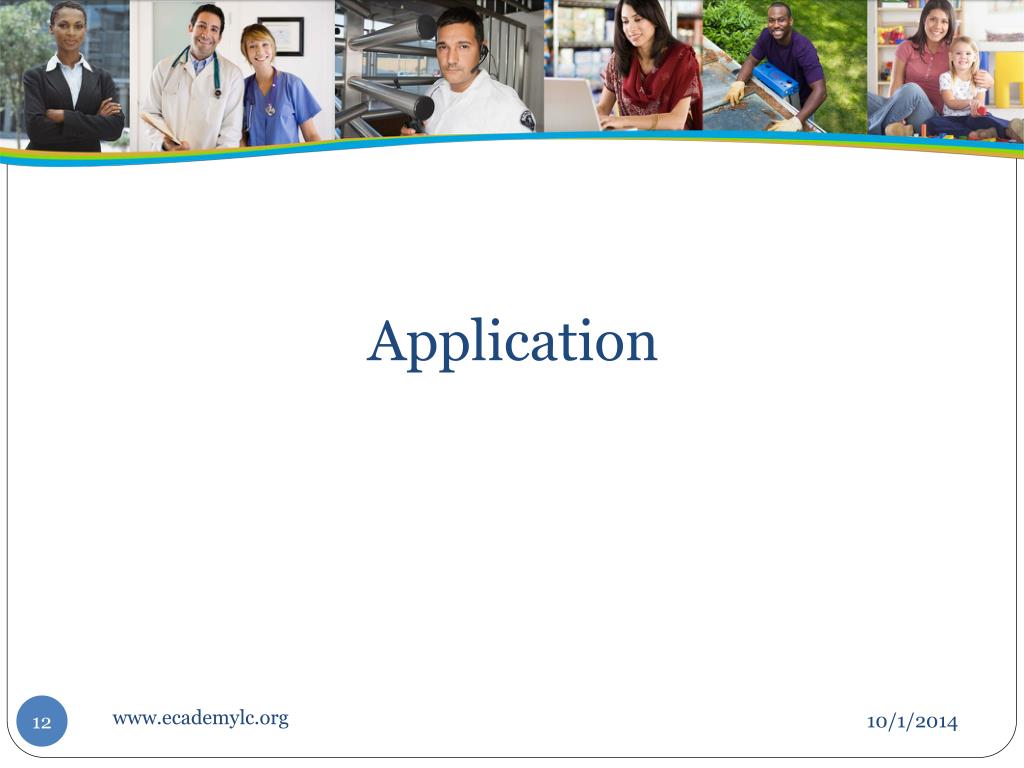 Application

12

www.ecademylc.org

10/1/2014